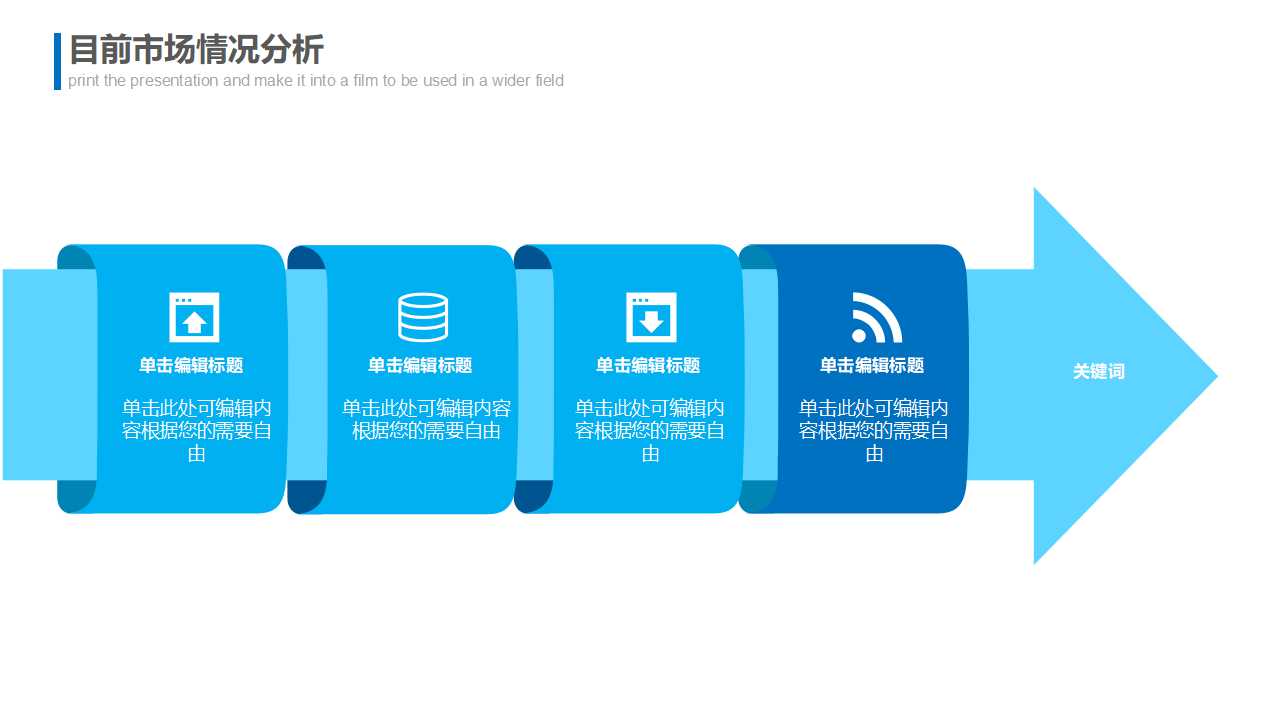 目前市场情况分析
print the presentation and make it into a film to be used in a wider field

单击编辑标题
单击此处可编辑内容根据您的需要自由

单击编辑标题
单击此处可编辑内容根据您的需要自由

单击编辑标题
单击此处可编辑内容根据您的需要自由

单击编辑标题
单击此处可编辑内容根据您的需要自由

关键词